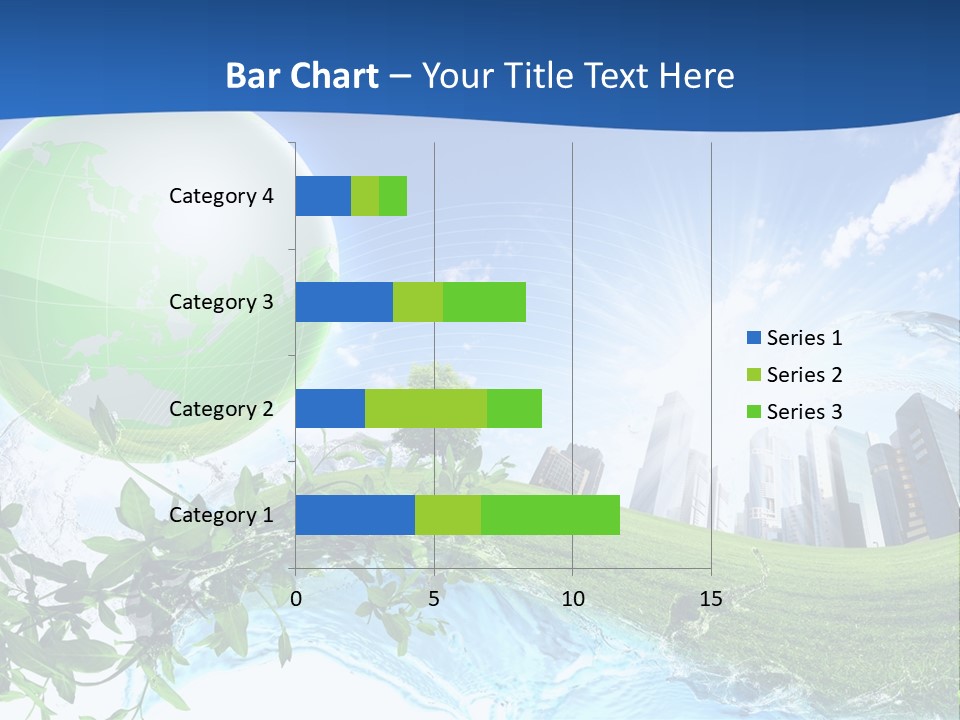 Bar Chart – Your Title Text Here

Category 4
Category 3
Category 2
Category 1

0
5
10
15

Series 1
Series 2
Series 3